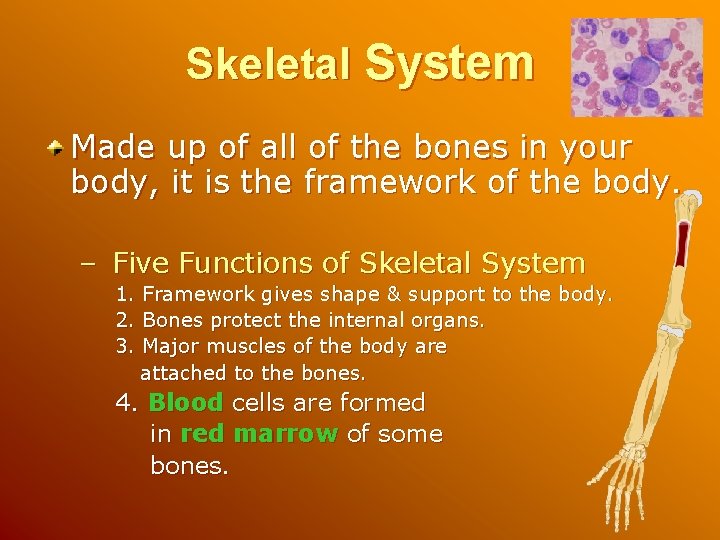 Skeletal System

Made up of all of the bones in your body, it is the framework of the body.

– Five Functions of Skeletal System

1. Framework gives shape & support to the body.
2. Bones protect the internal organs.
3. Major muscles of the body are attached to the bones.
4. Blood cells are formed in red marrow of some bones.